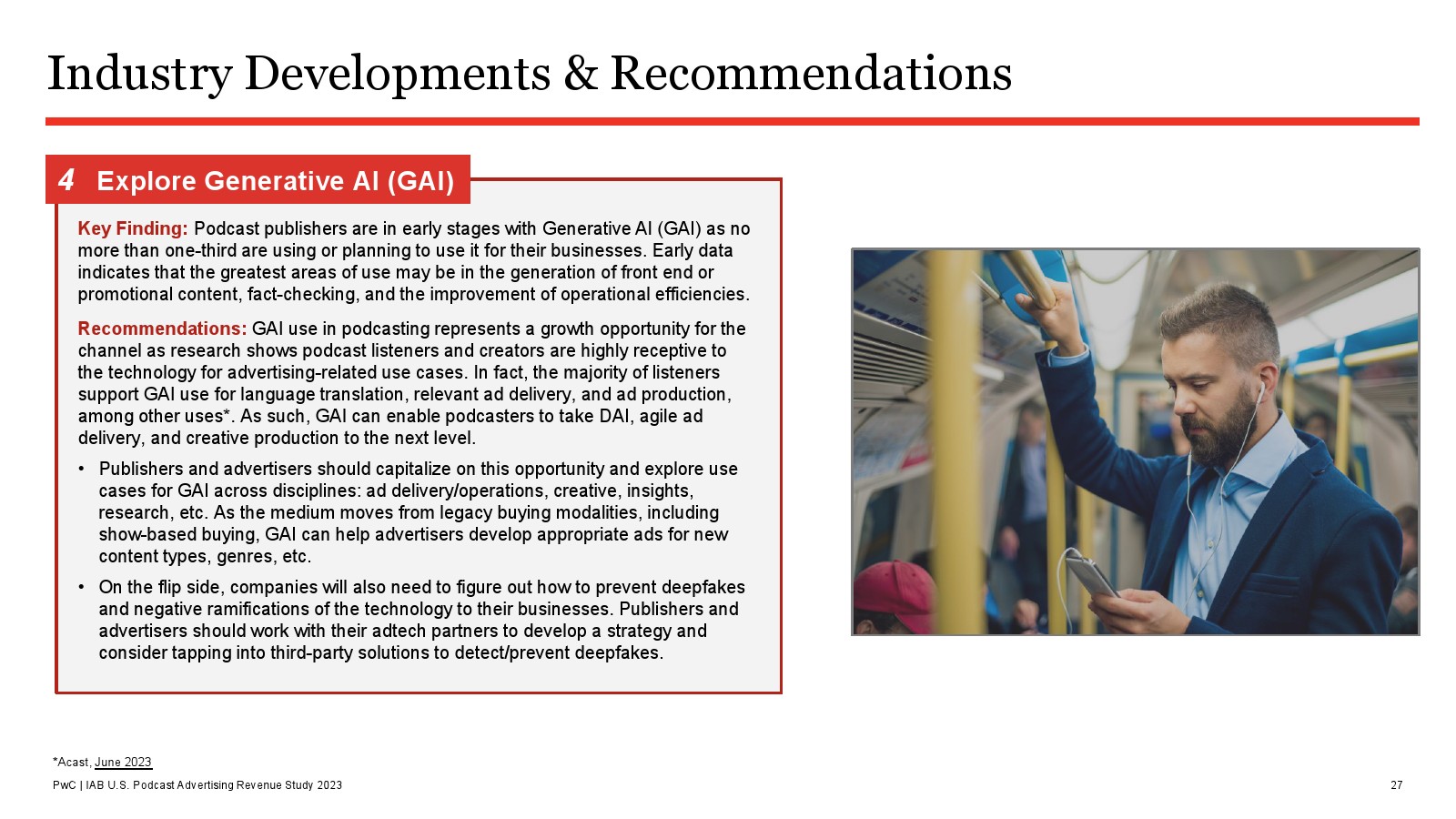 Industry Developments & Recommendations

4 Explore Generative AI (GAI)

Key Finding: Podcast publishers are in early stages with Generative AI (GAI) as no more than one-third are using or planning to use it for their businesses. Early data indicates that the greatest areas of use may be in the generation of front end or promotional content, fact-checking, and the improvement of operational efficiencies.

Recommendations: GAI use in podcasting represents a growth opportunity for the channel as research shows podcast listeners and creators are highly receptive to the technology for advertising-related use cases. In fact, the majority of listeners support GAI use for language translation, relevant ad delivery, and ad production, among other uses*. As such, GAI can enable podcasters to take DAI, agile ad delivery, and creative production to the next level.

• Publishers and advertisers should capitalize on this opportunity and explore use cases for GAI across disciplines: ad delivery/operations, creative, insights, research, etc. As the medium moves from legacy buying modalities, including show-based buying, GAI can help advertisers develop appropriate ads for new content types, genres, etc.

• On the flip side, companies will also need to figure out how to prevent deepfakes and negative ramifications of the technology to their businesses. Publishers and advertisers should work with their adtech partners to develop a strategy and consider tapping into third-party solutions to detect/prevent deepfakes.

*Acast, June 2023

PwC | IAB U.S. Podcast Advertising Revenue Study 2023

27